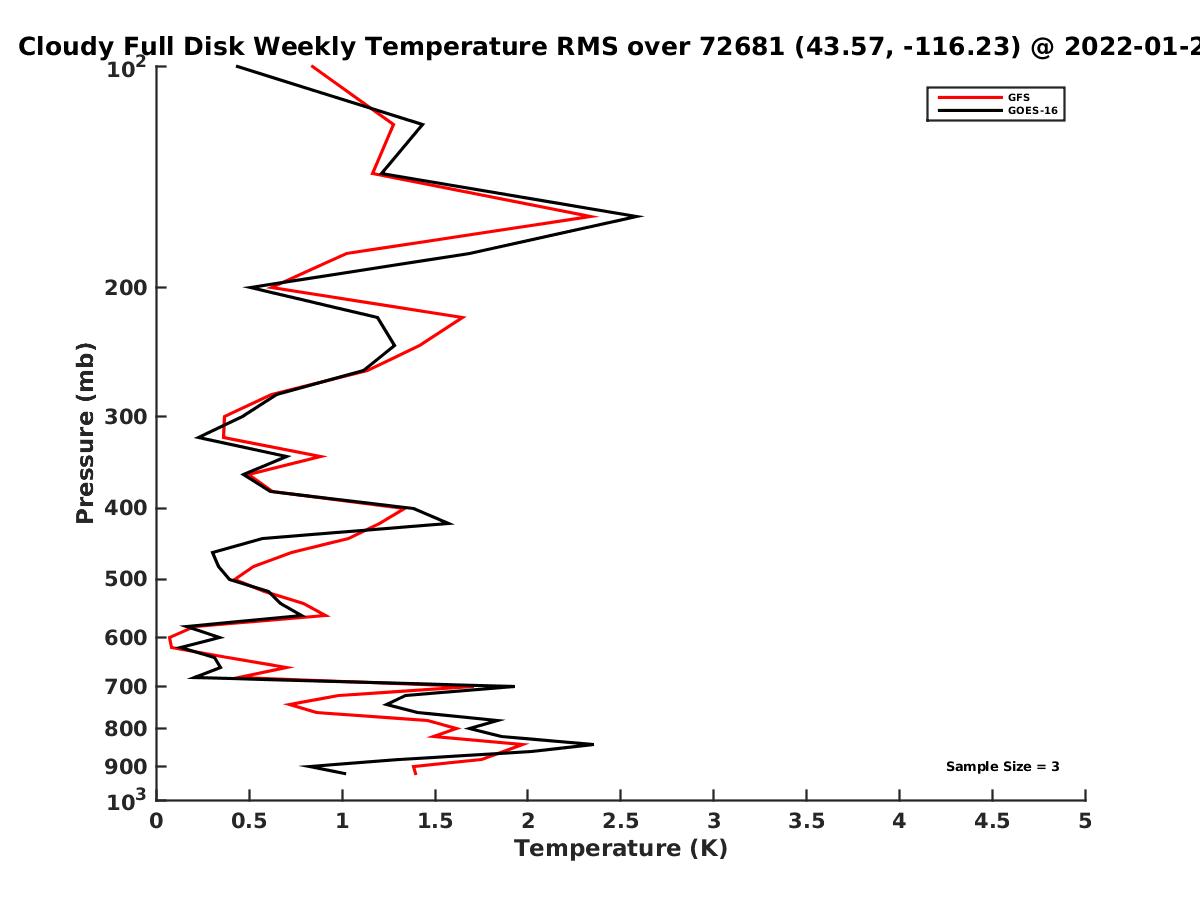 Cloudy Full Disk Weekly Temperature RMS over 72681 (43.57, -116.23) @ 2022-01-2

GFS
GOES-16

Pressure (mb)

$10^2$
200
300
400
500
600
700
800
900
$10^3$

Sample Size = 3

0
0.5
1
1.5
2
2.5
3
3.5
4
4.5
5
Temperature (K)